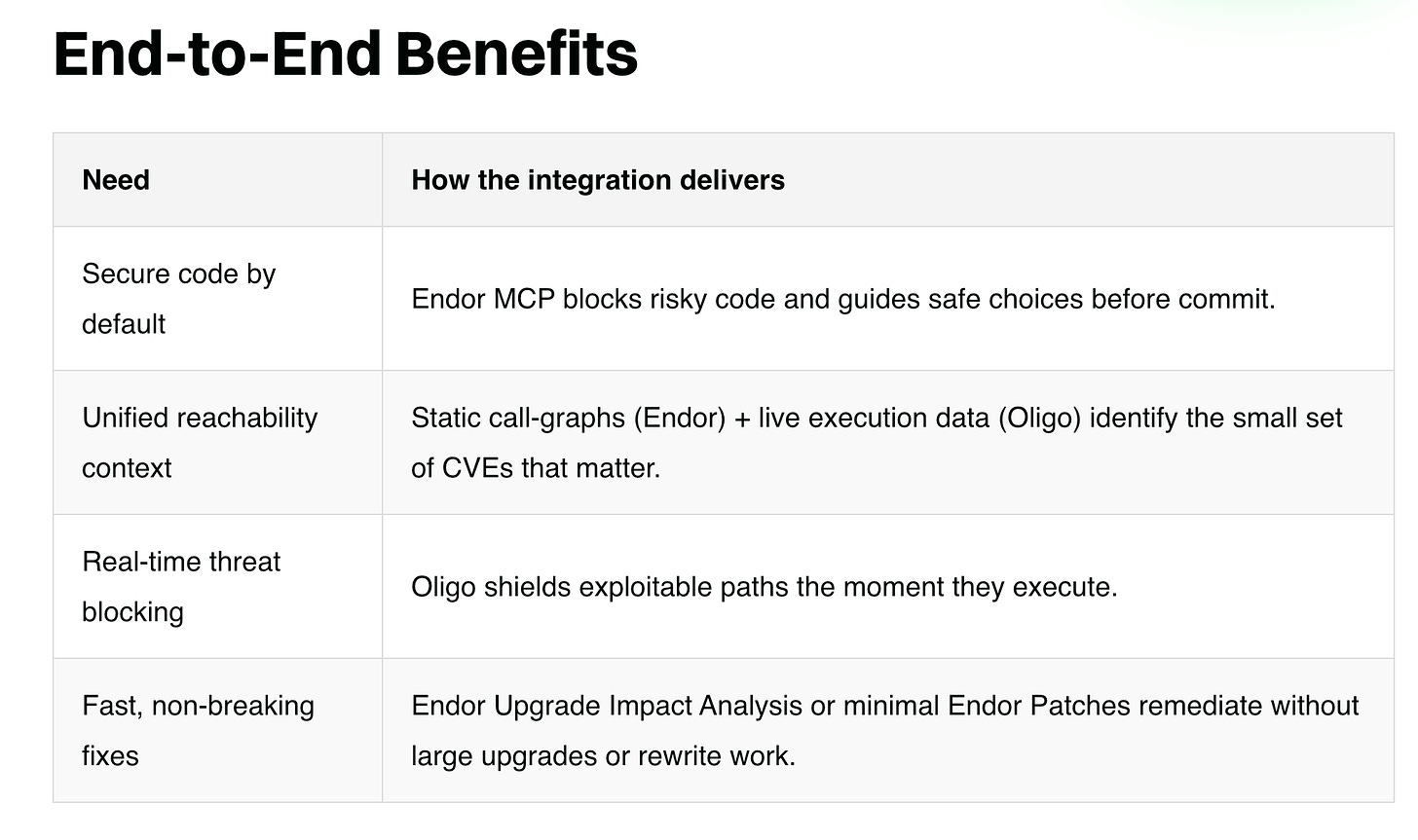 End-to-End Benefits

| Need | How the integration delivers |
|---|---|
| Secure code by default | Endor MCP blocks risky code and guides safe choices before commit. |
| Unified reachability context | Static call-graphs (Endor) + live execution data (Oligo) identify the small set of CVEs that matter. |
| Real-time threat blocking | Oligo shields exploitable paths the moment they execute. |
| Fast, non-breaking fixes | Endor Upgrade Impact Analysis or minimal Endor Patches remediate without large upgrades or rewrite work. |